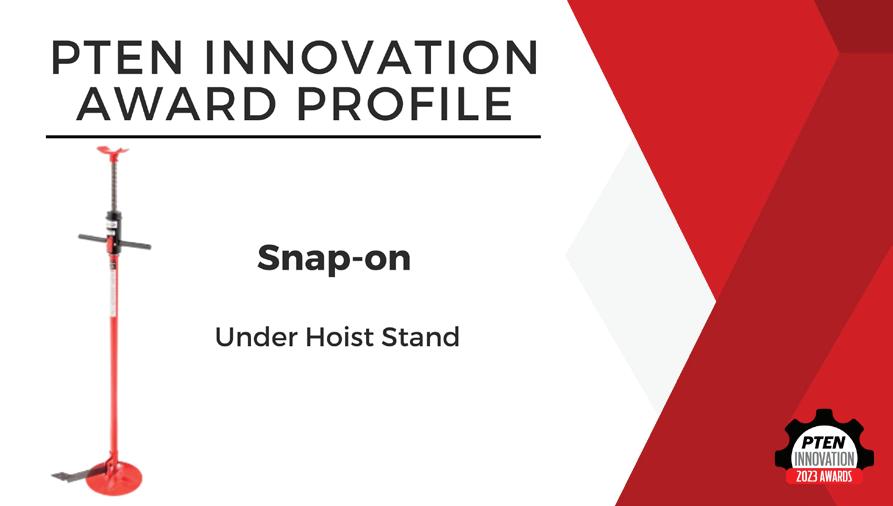 PTEN INNOVATION AWARD PROFILE

Snap-on

Under Hoist Stand

PTEN INNOVATION 2023 AWARDS